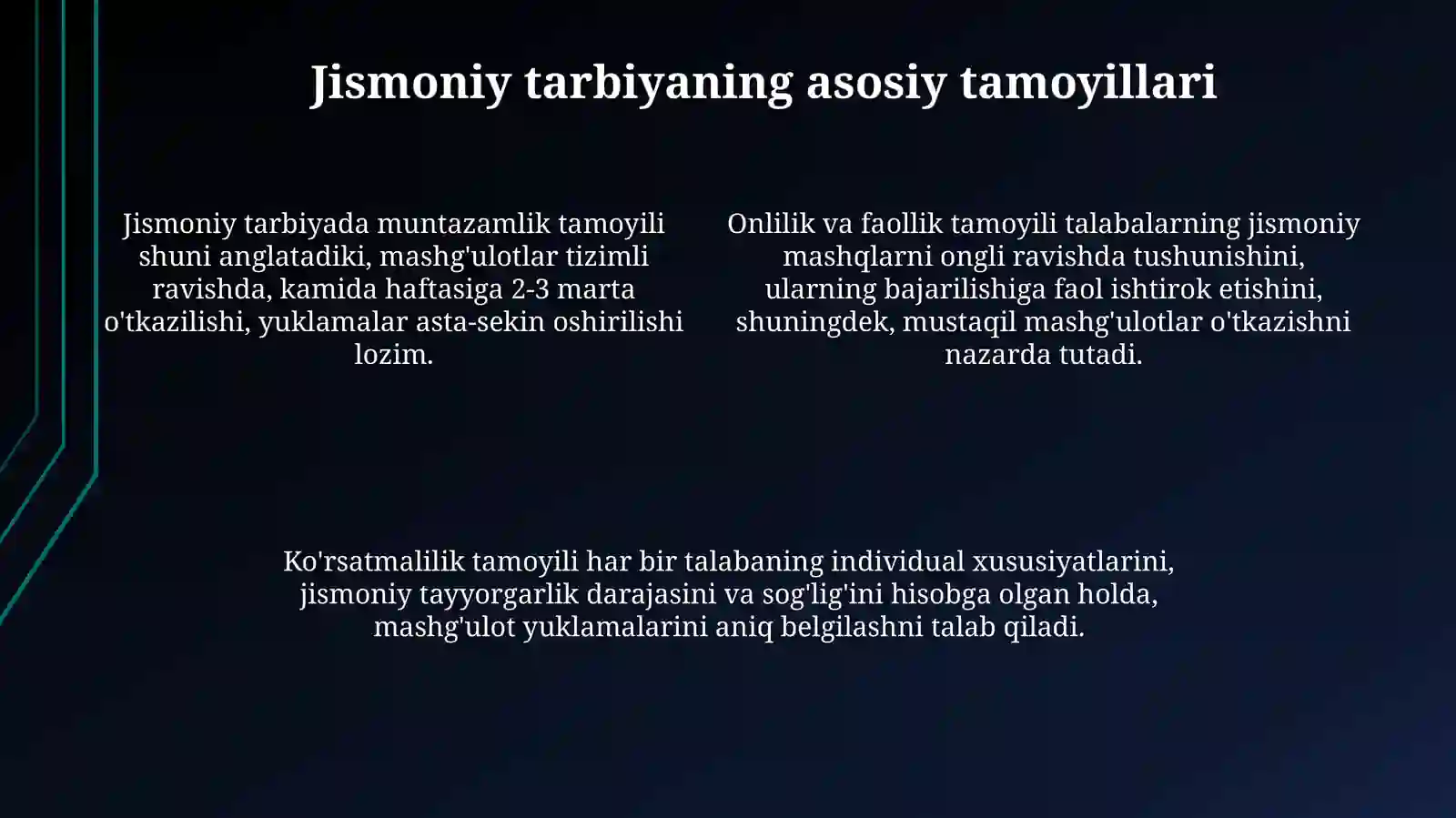 Jismoniy tarbiyaning asosiy tamoyillari

Jismoniy tarbiyada muntazamlik tamoyili shuni anglatadiki, mashg'ulotlar tizimli ravishda, kamida haftasiga 2-3 marta o'tkazilishi, yuklamalar asta-sekin oshirilishi lozim.

Onlilik va faollik tamoyili talabalarning jismoniy mashqlarni ongli ravishda tushunishini, ularning bajarilishiga faol ishtirok etishini, shuningdek, mustaqil mashg'ulotlar o'tkazishni nazarda tutadi.

Ko'rsatmalilik tamoyili har bir talabaning individual xususiyatlarini, jismoniy tayyorgarlik darajasini va sog'lig'ini hisobga olgan holda, mashg'ulot yuklamalarini aniq belgilashni talab qiladi.